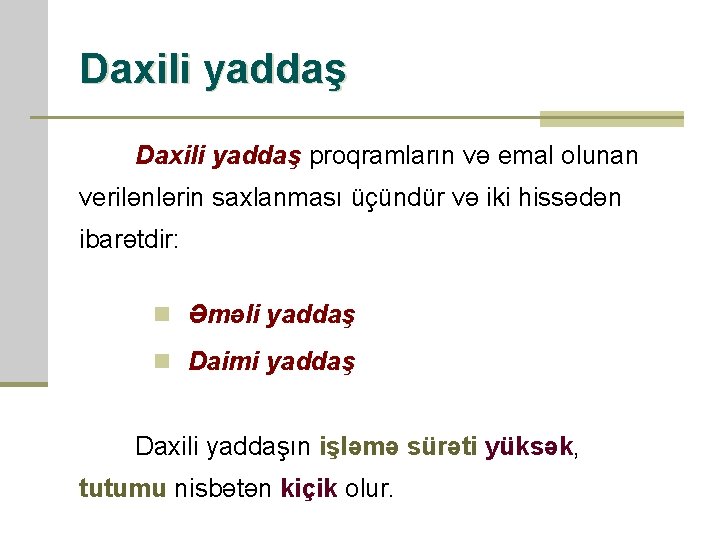 Daxili yaddaş

Daxili yaddaş proqramların və emal olunan verilənlərin saxlanması üçündür və iki hissədən ibarətdir:

Əməli yaddaş
Daimi yaddaş

Daxili yaddaşın işləmə sürəti yüksək, tutumu nisbətən kiçik olur.